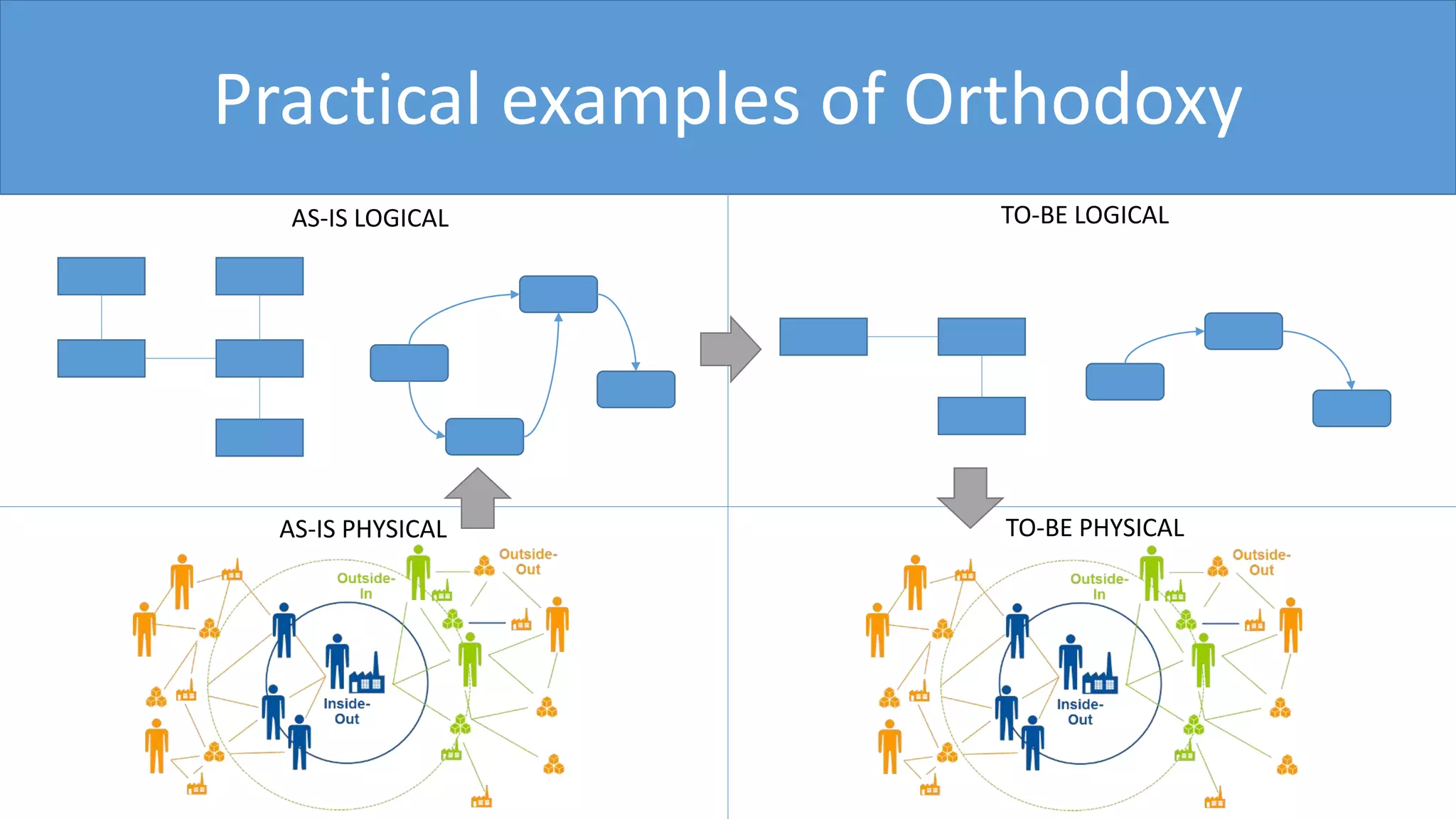 Practical examples of Orthodoxy

AS-IS LOGICAL

TO-BE LOGICAL

AS-IS PHYSICAL

Outside-Out

Outside-In

Inside-Out

TO-BE PHYSICAL

Outside-Out

Outside-In

Inside-Out